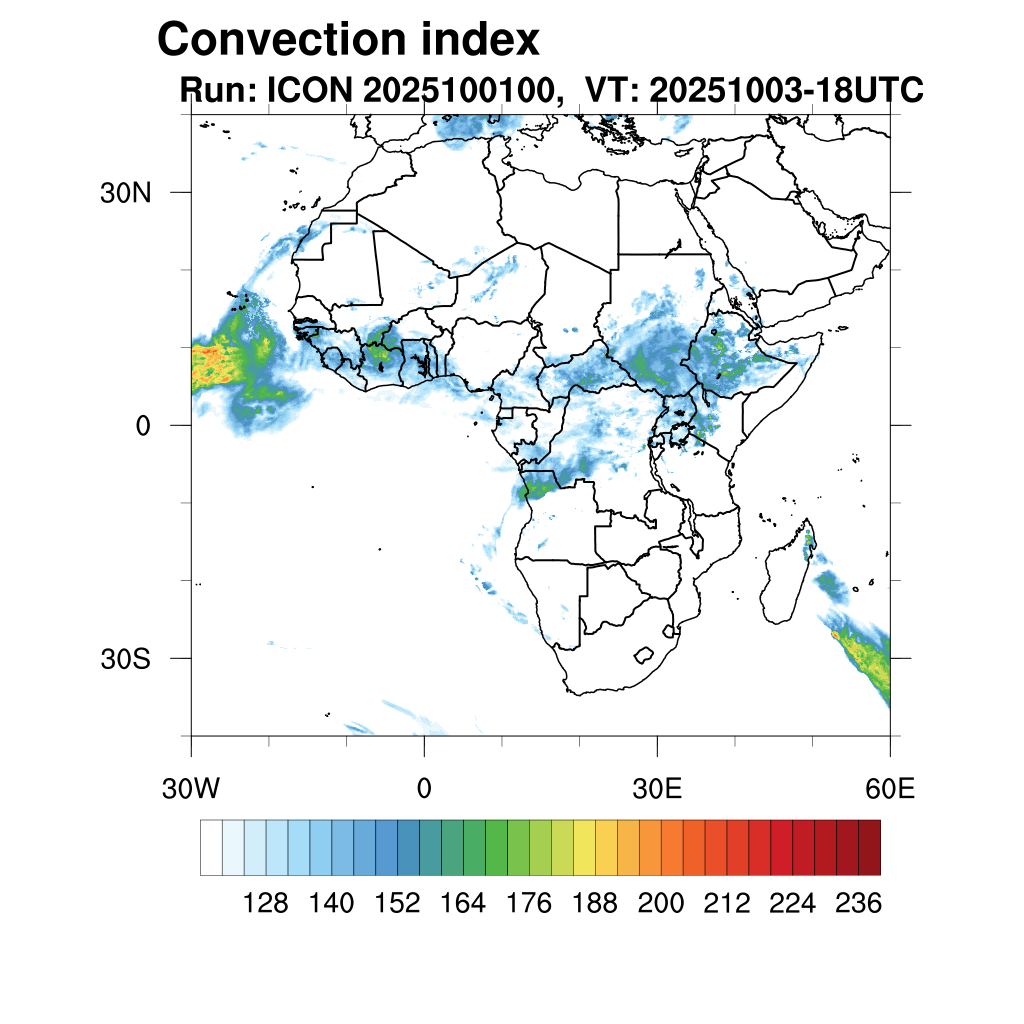 Convection index
Run: ICON 2025100100, VT: 20251003-18UTC

30N
0
30S

30W
0
30E
60E

128 140 152 164 176 188 200 212 224 236